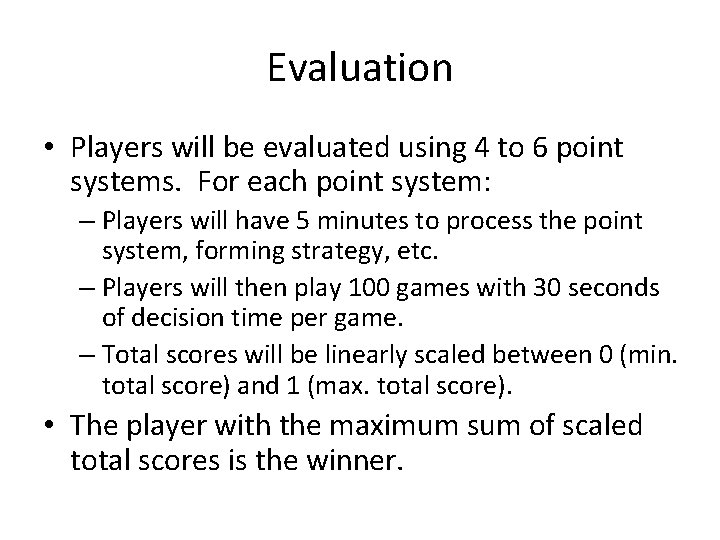 Evaluation

• Players will be evaluated using 4 to 6 point systems. For each point system:

– Players will have 5 minutes to process the point system, forming strategy, etc.

– Players will then play 100 games with 30 seconds of decision time per game.

– Total scores will be linearly scaled between 0 (min. total score) and 1 (max. total score).

• The player with the maximum sum of scaled total scores is the winner.